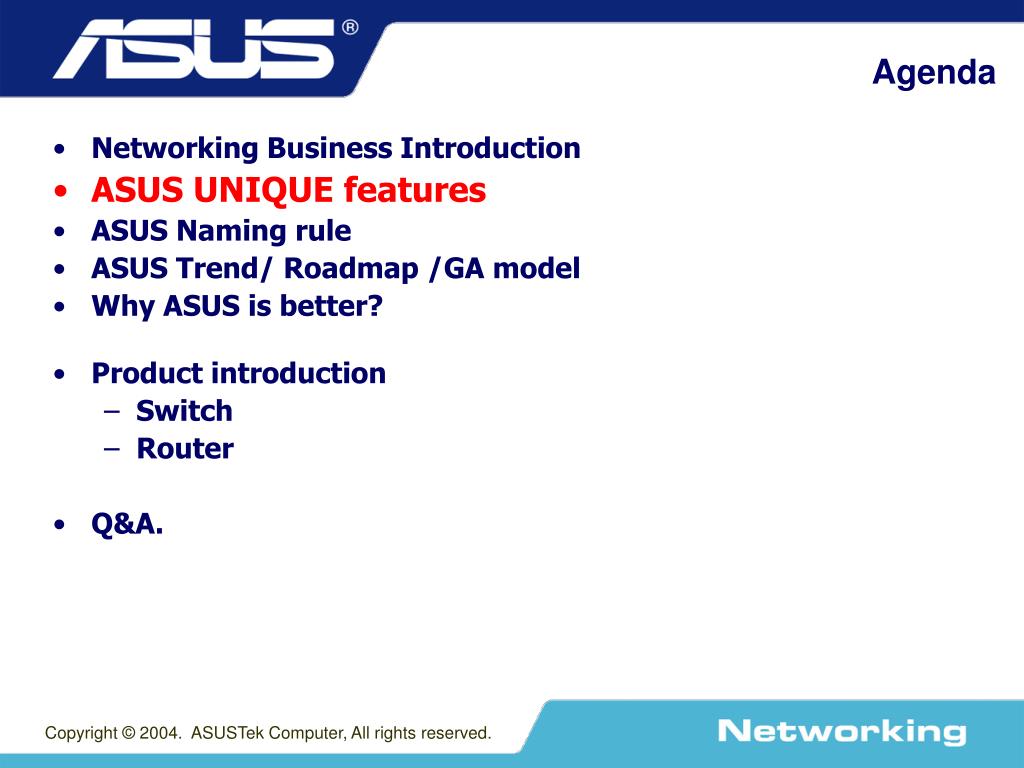 ASUS®

Agenda

• Networking Business Introduction
• ASUS UNIQUE features
• ASUS Naming rule
• ASUS Trend/ Roadmap /GA model
• Why ASUS is better?

• Product introduction
– Switch
– Router

• Q&A.

Copyright © 2004. ASUSTek Computer, All rights reserved.

Networking